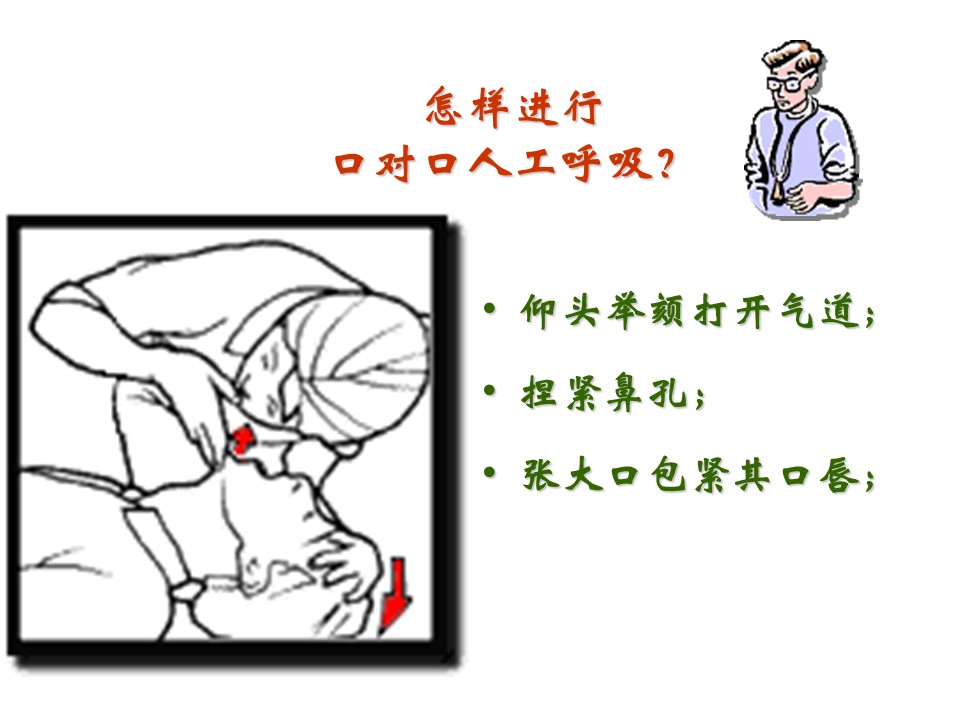 怎样进行
口对口人工呼吸？

• 仰头举颏打开气道；
• 捏紧鼻孔；
• 张大口包紧其口唇；